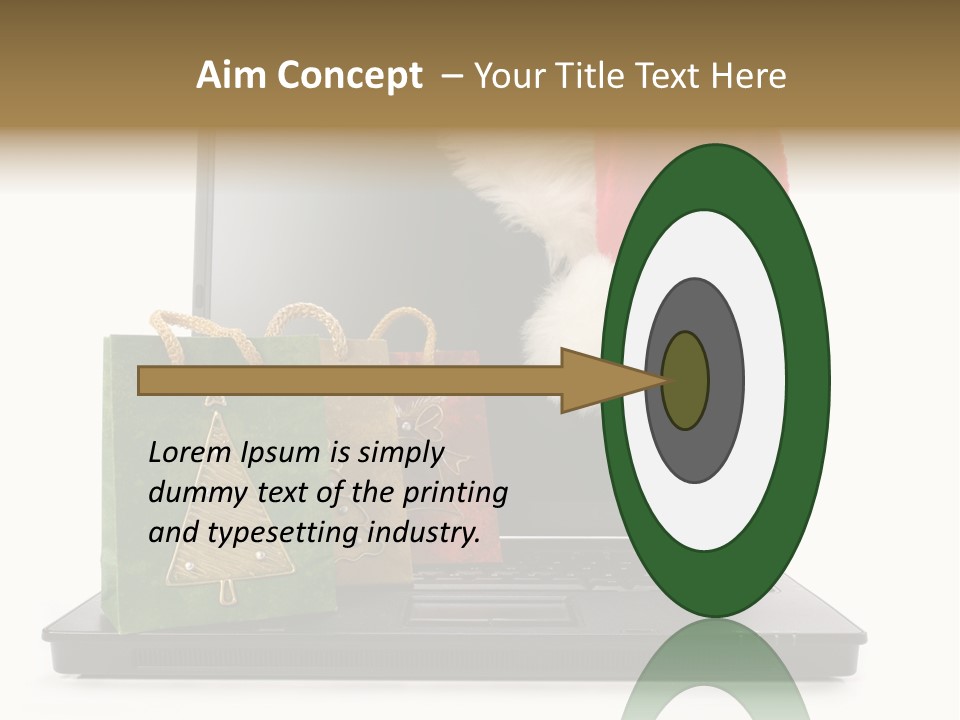 Aim Concept – Your Title Text Here

Lorem Ipsum is simply dummy text of the printing and typesetting industry.